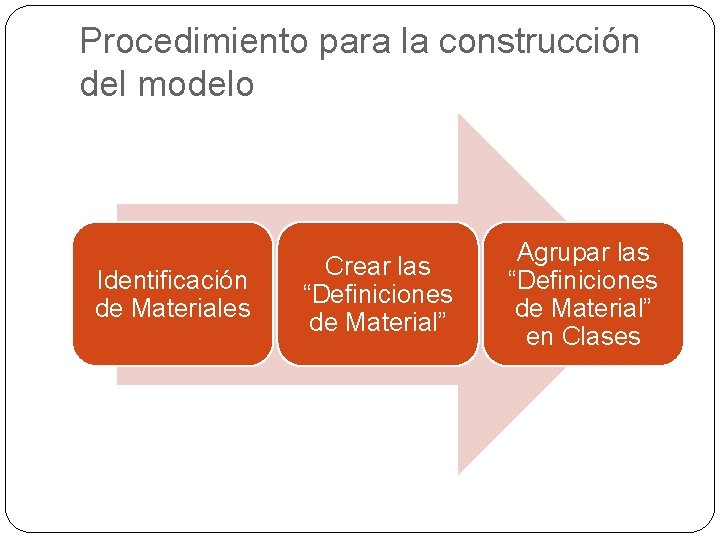 Procedimiento para la construcción del modelo

Identificación de Materiales

Crear las “Definiciones de Material”

Agrupar las “Definiciones de Material” en Clases